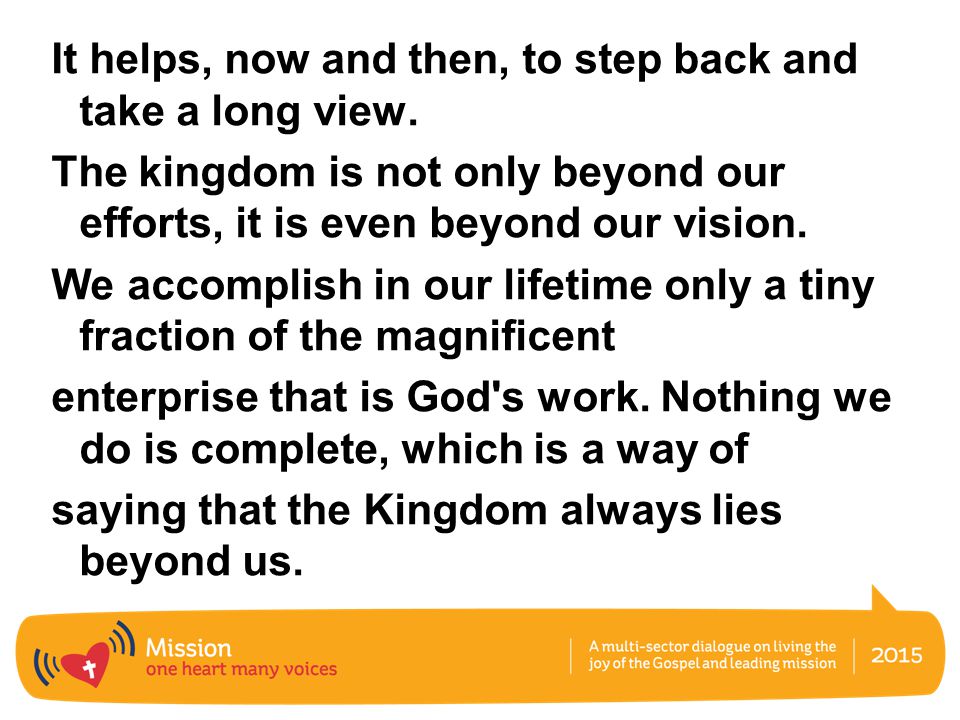 It helps, now and then, to step back and take a long view.

The kingdom is not only beyond our efforts, it is even beyond our vision.

We accomplish in our lifetime only a tiny fraction of the magnificent

enterprise that is God's work. Nothing we do is complete, which is a way of

saying that the Kingdom always lies beyond us.

Mission
one heart many voices

A multi-sector dialogue on living the joy of the Gospel and leading mission

2015